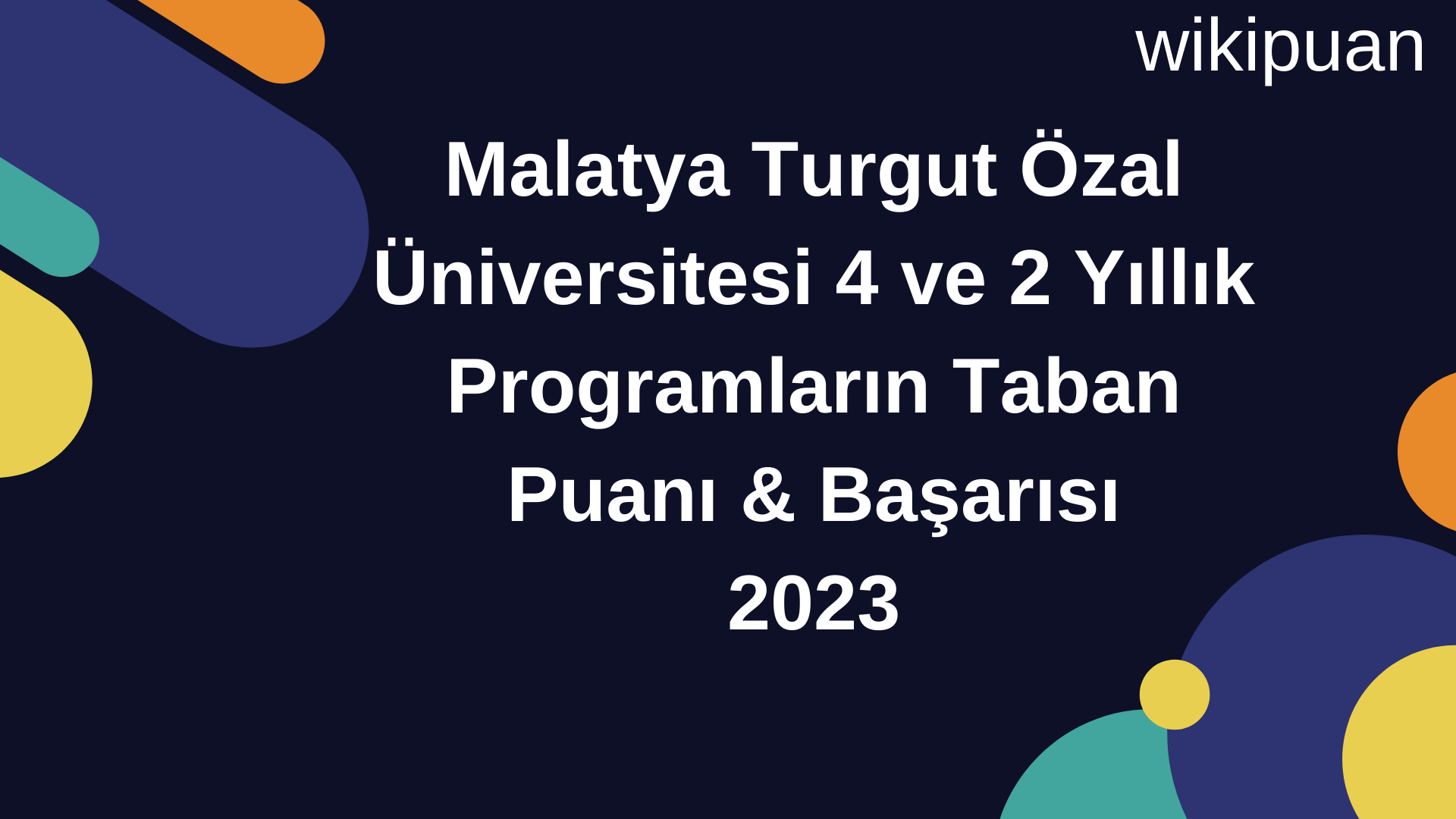 wikipuan

Malatya Turgut Özal Üniversitesi 4 ve 2 Yıllık Programların Taban Puanı & Başarısı 2023